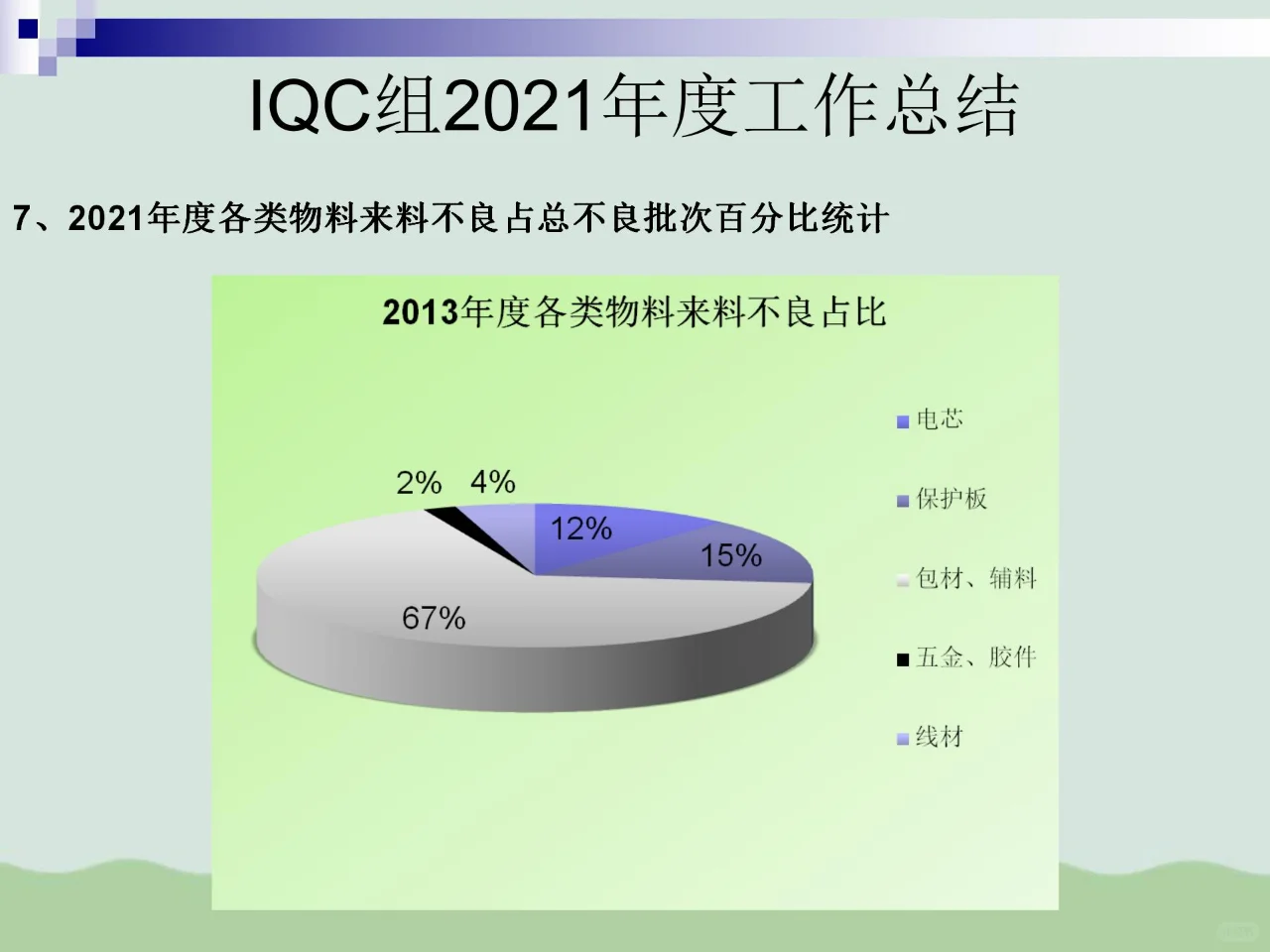 IQC组2021年度工作总结

7、2021年度各类物料来料不良占总不良批次百分比统计

2013年度各类物料来料不良占比

2%
4%
12%
15%
67%

电芯
保护板
包材、辅料
五金、胶件
线材